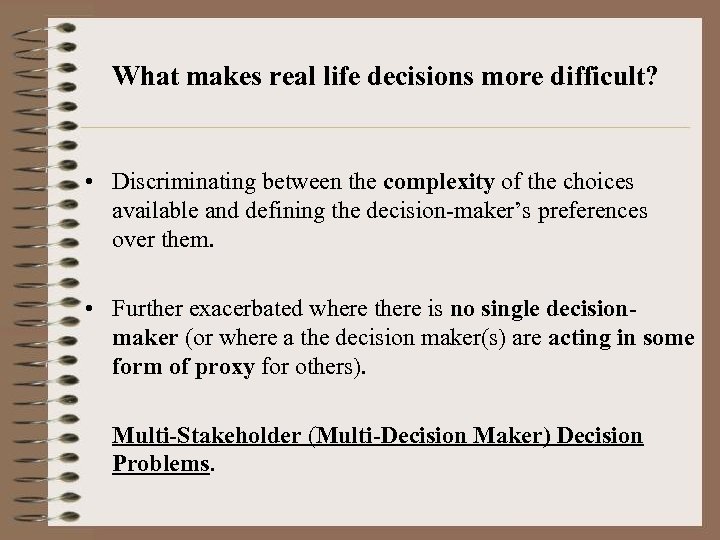 What makes real life decisions more difficult?

• Discriminating between the complexity of the choices available and defining the decision-maker’s preferences over them.

• Further exacerbated where there is no single decision-maker (or where a the decision maker(s) are acting in some form of proxy for others).

Multi-Stakeholder (Multi-Decision Maker) Decision Problems.